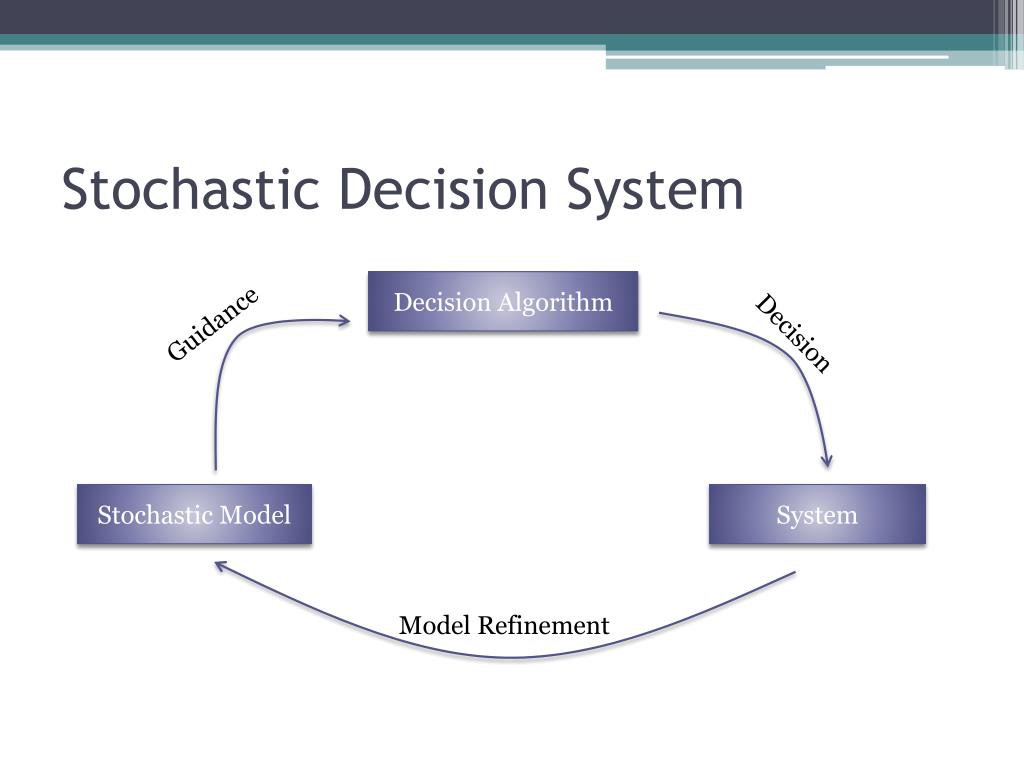 Stochastic Decision System

Guidance

Decision Algorithm

Decision

Stochastic Model

System

Model Refinement